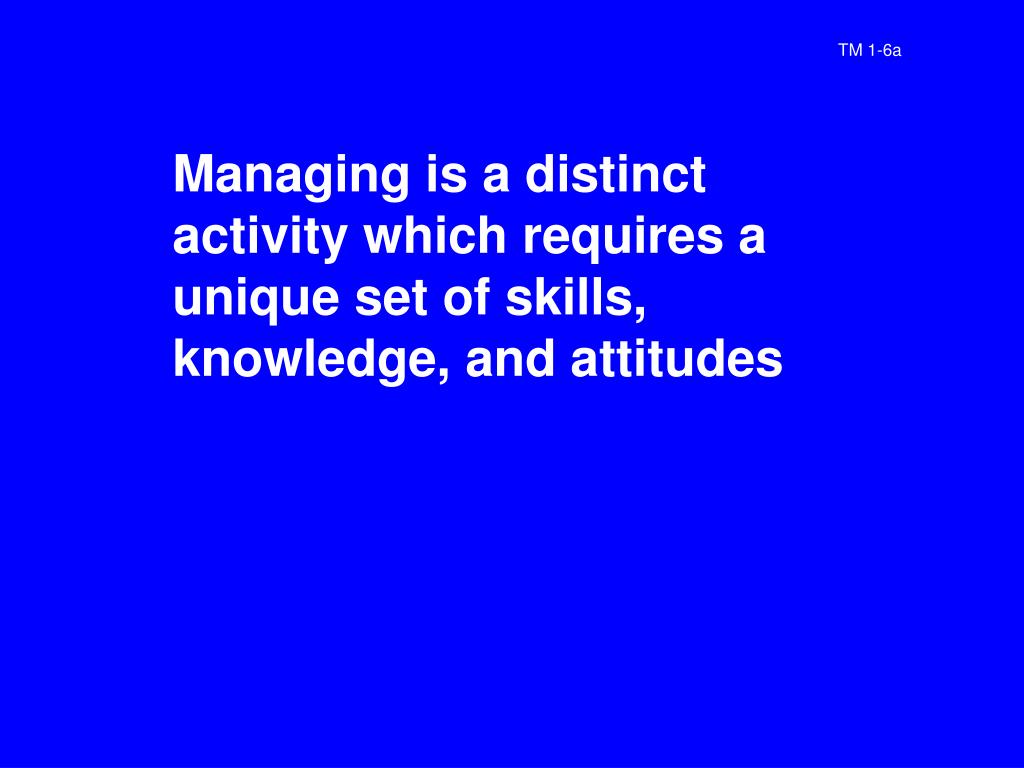 TM 1-6a

Managing is a distinct activity which requires a unique set of skills, knowledge, and attitudes